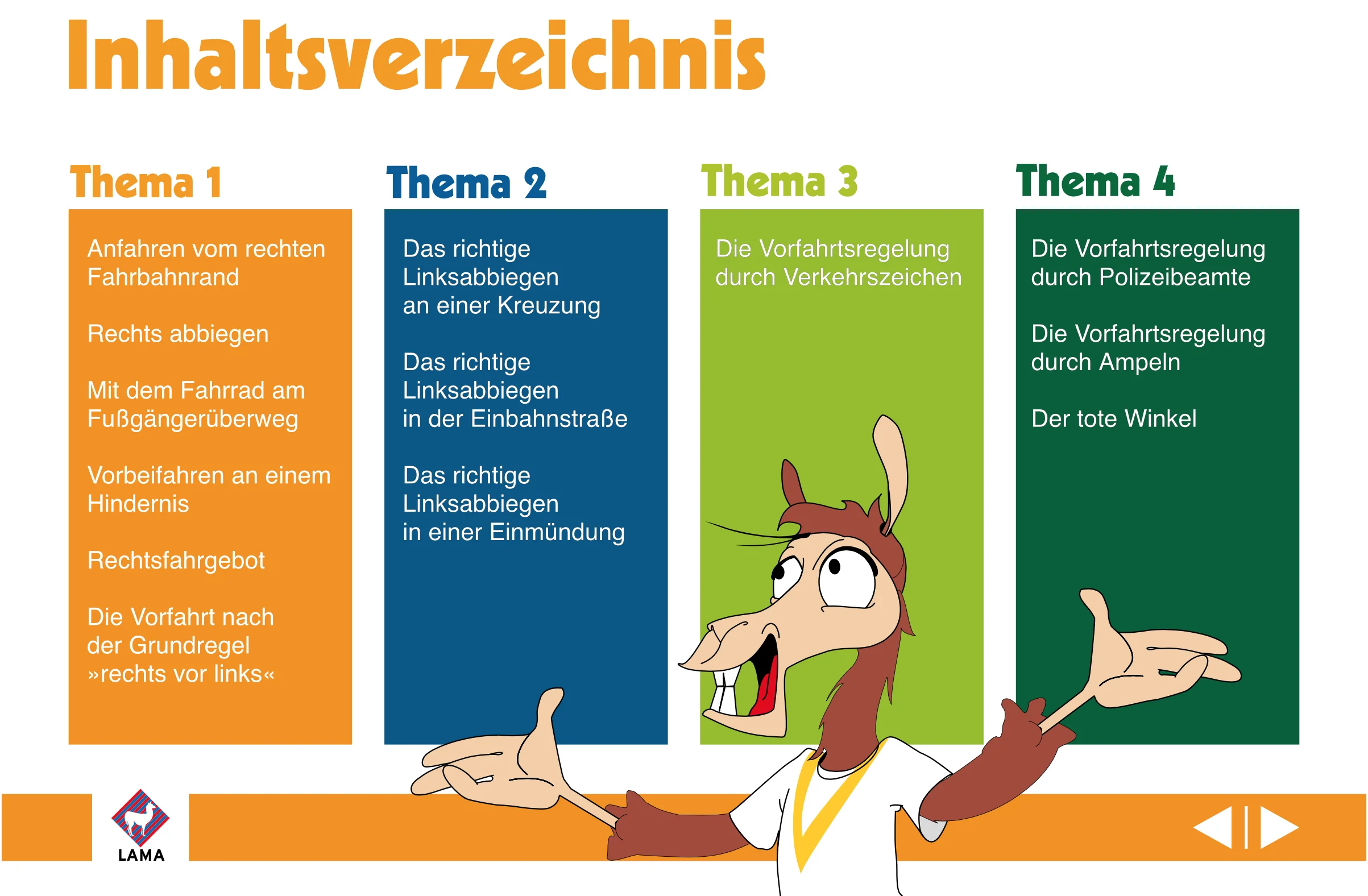 Inhaltsverzeichnis

Thema 1

Anfahren vom rechten Fahrbahnrand

Rechts abbiegen

Mit dem Fahrrad am Fußgängerüberweg

Vorbeifahren an einem Hindernis

Rechtsfahrgebot

Die Vorfahrt nach der Grundregel »rechts vor links«

Thema 2

Das richtige Linksabbiegen an einer Kreuzung

Das richtige Linksabbiegen in der Einbahnstraße

Das richtige Linksabbiegen in einer Einmündung

Thema 3

Die Vorfahrtsregelung durch Verkehrszeichen

Thema 4

Die Vorfahrtsregelung durch Polizeibeamte

Die Vorfahrtsregelung durch Ampeln

Der tote Winkel

LAMA